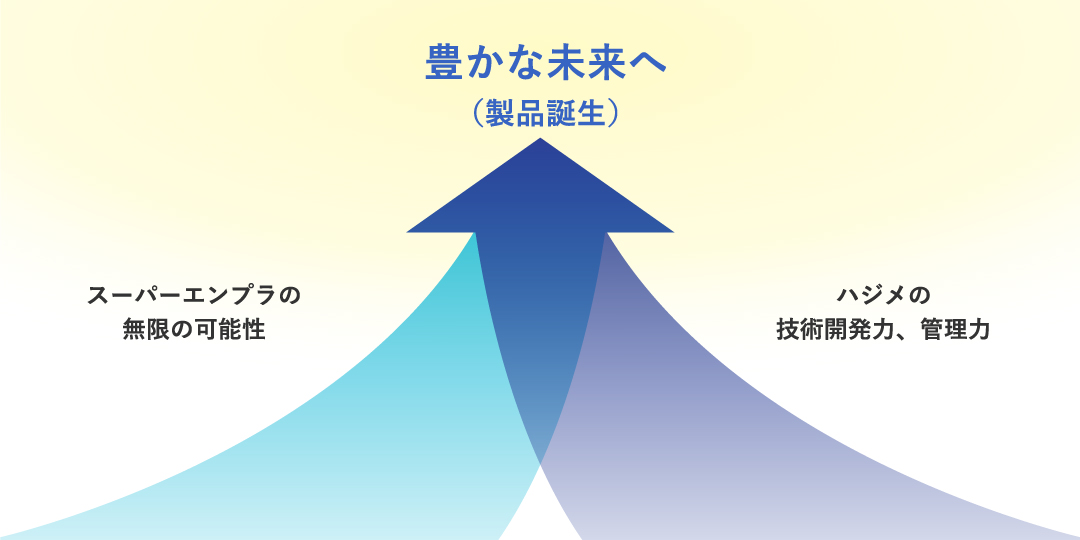 豊かな未来へ
（製品誕生）

スーパーエンプラの
無限の可能性

ハジメの
技術開発力、管理力